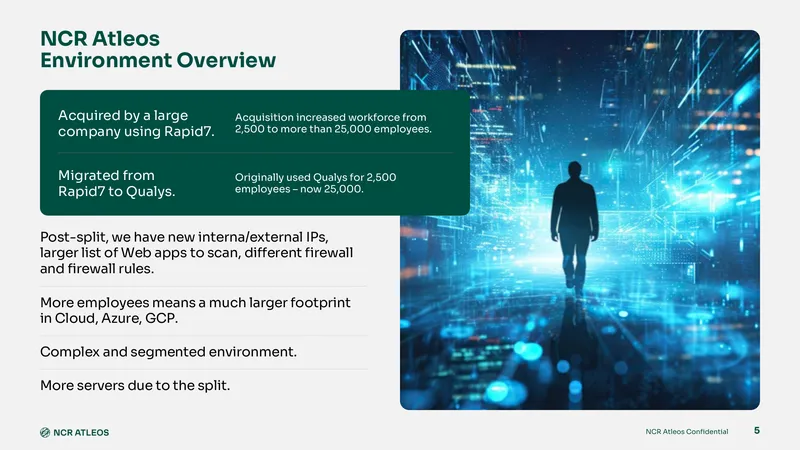 NCR Atleos
Environment Overview

Acquired by a large company using Rapid7.

Acquisition increased workforce from 2,500 to more than 25,000 employees.

Migrated from Rapid7 to Qualys.

Originally used Qualys for 2,500 employees – now 25,000.

Post-split, we have new interna/external IPs, larger list of Web apps to scan, different firewall and firewall rules.

More employees means a much larger footprint in Cloud, Azure, GCP.

Complex and segmented environment.

More servers due to the split.

NCR ATLEOS

NCR Atleos Confidential

5